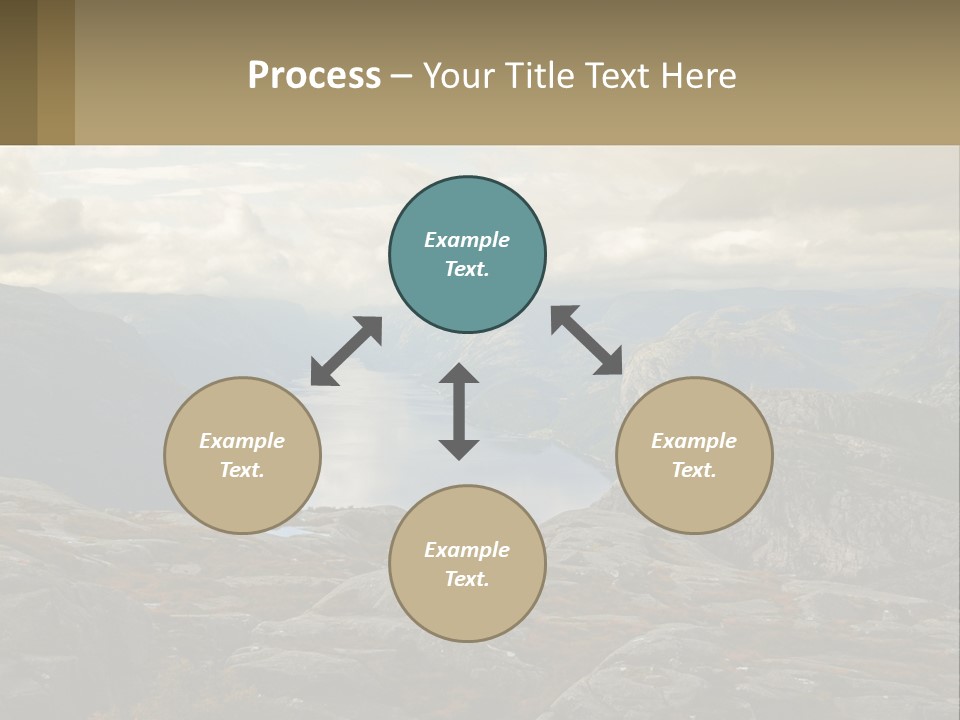 Process – Your Title Text Here

Example Text.

Example Text.

Example Text.

Example Text.